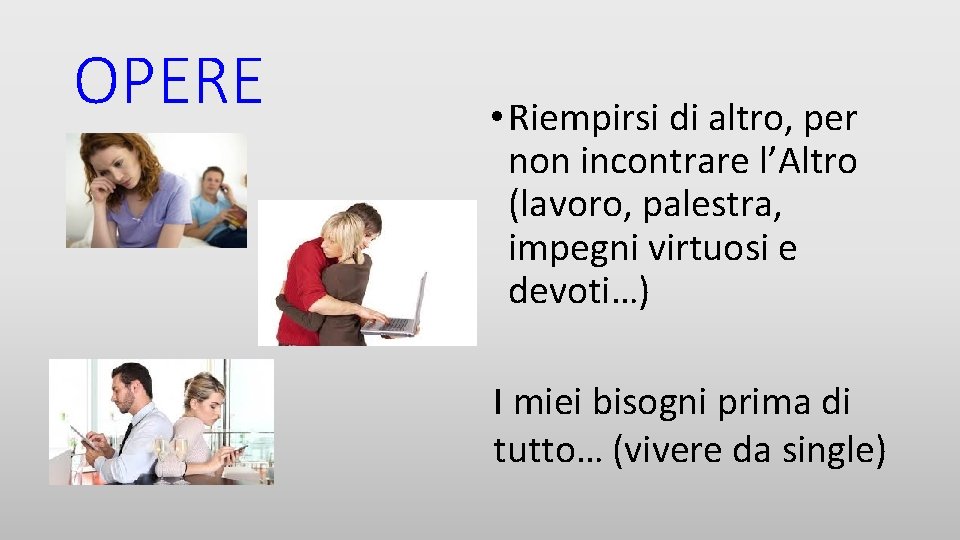 OPERE

• Riempirsi di altro, per non incontrare l’Altro (lavoro, palestra, impegni virtuosi e devoti…)

I miei bisogni prima di tutto… (vivere da single)